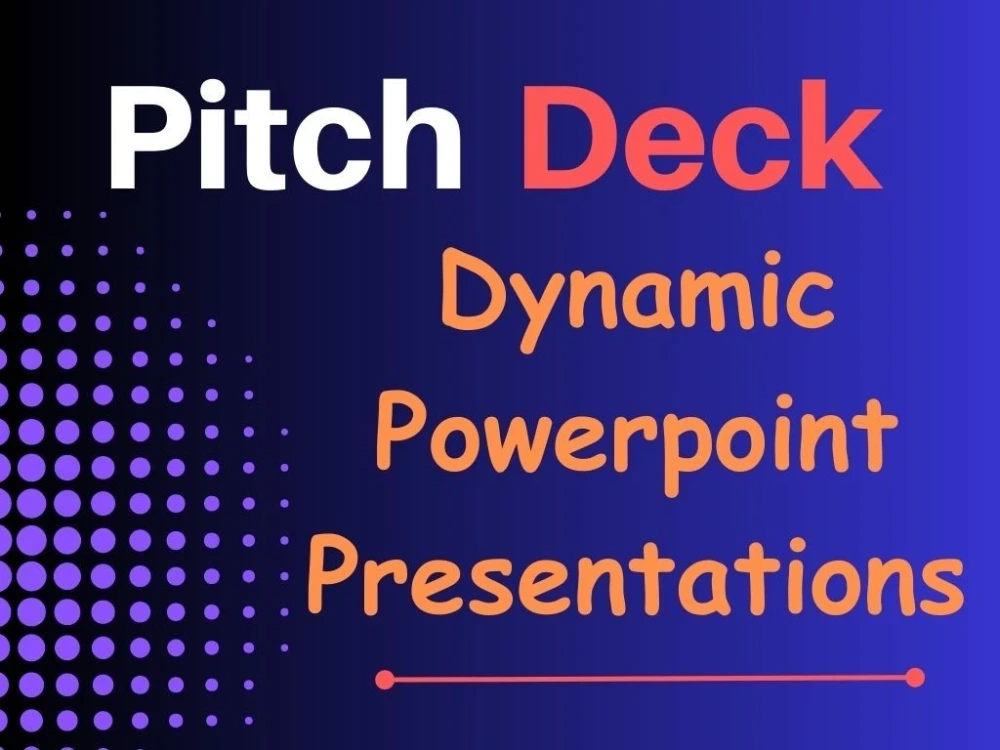 Pitch Deck

Dynamic Powerpoint Presentations